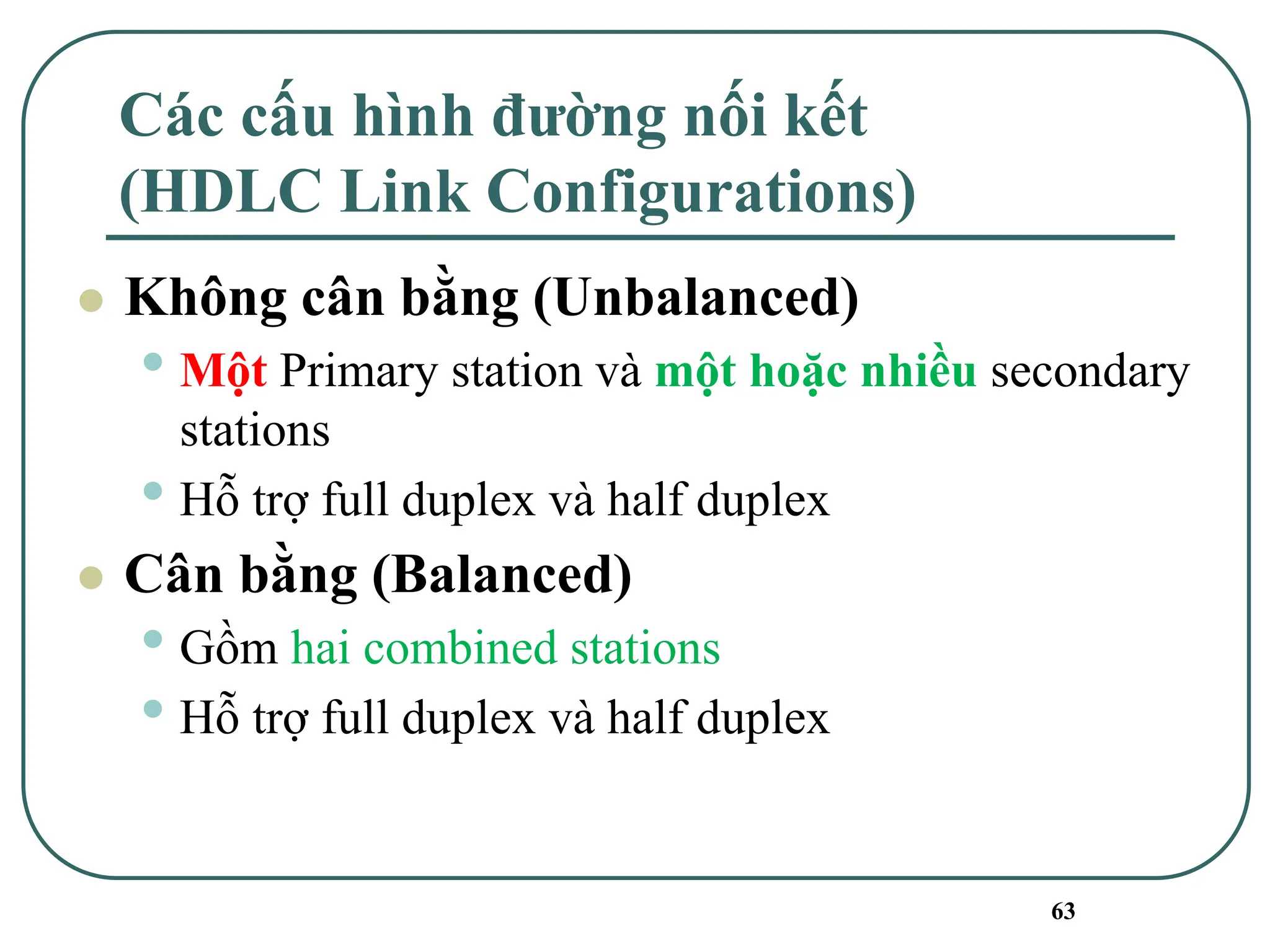 Các cấu hình đường nối kết (HDLC Link Configurations)

Không cân bằng (Unbalanced)

Một Primary station và một hoặc nhiều secondary stations

Hỗ trợ full duplex và half duplex

Cân bằng (Balanced)

Gồm hai combined stations

Hỗ trợ full duplex và half duplex

63